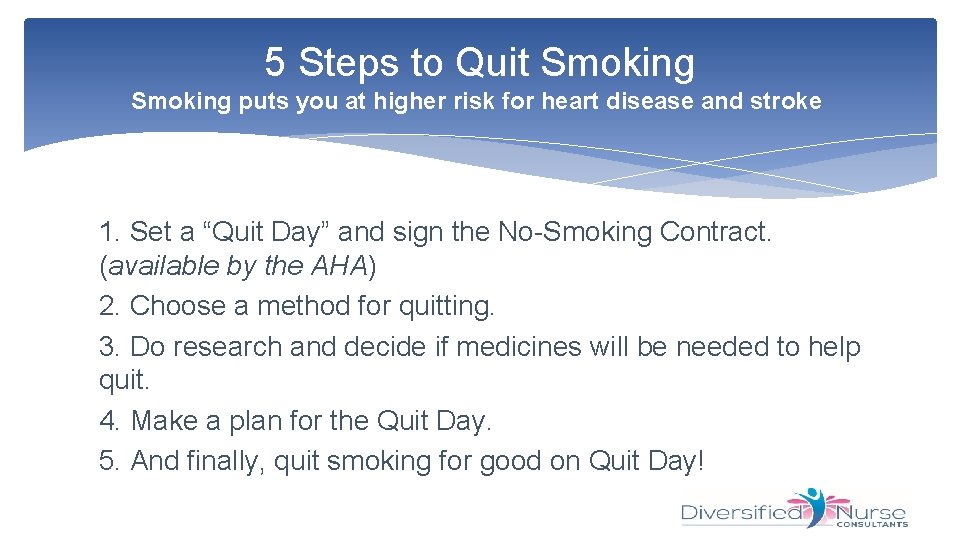 5 Steps to Quit Smoking
Smoking puts you at higher risk for heart disease and stroke

1. Set a “Quit Day” and sign the No-Smoking Contract. (available by the AHA)
2. Choose a method for quitting.
3. Do research and decide if medicines will be needed to help quit.
4. Make a plan for the Quit Day.
5. And finally, quit smoking for good on Quit Day!

Diversified Nurse CONSULTANTS